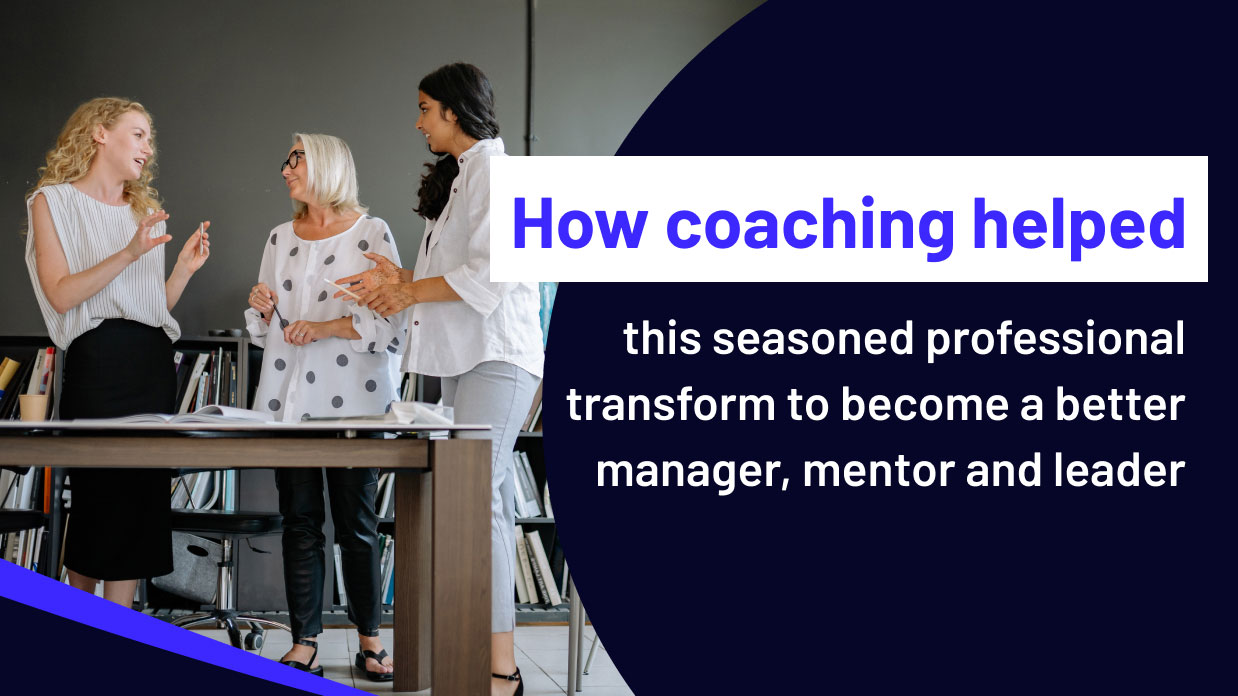 How coaching helped

this seasoned professional transform to become a better manager, mentor and leader